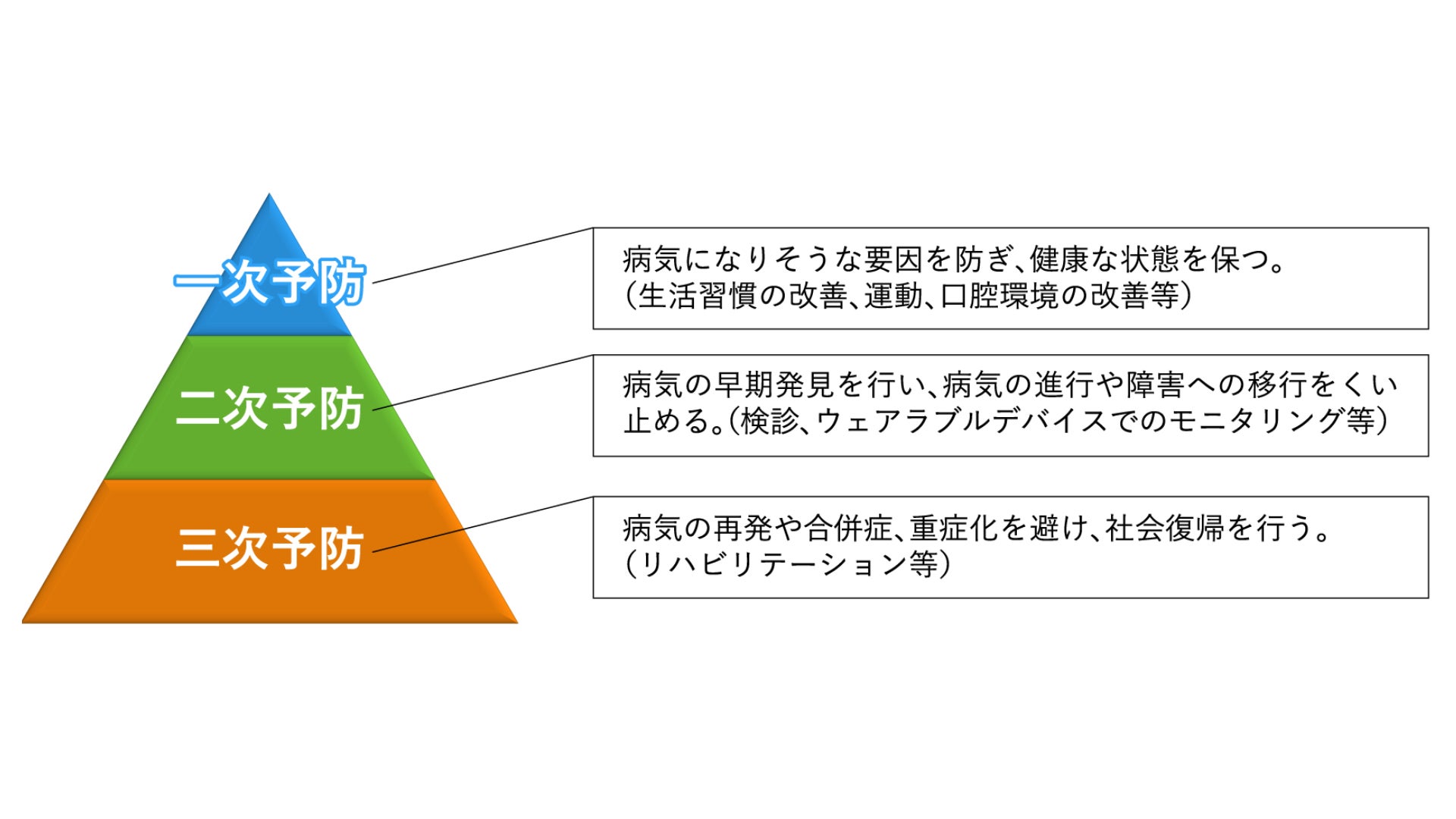 一次予防

二次予防

三次予防

病気になりそうな要因を防ぎ、健康な状態を保つ。
（生活習慣の改善、運動、口腔環境の改善等）

病気の早期発見を行い、病気の進行や障害への移行をくい止める。（検診、ウェアラブルデバイスでのモニタリング等）

病気の再発や合併症、重症化を避け、社会復帰を行う。
（リハビリテーション等）